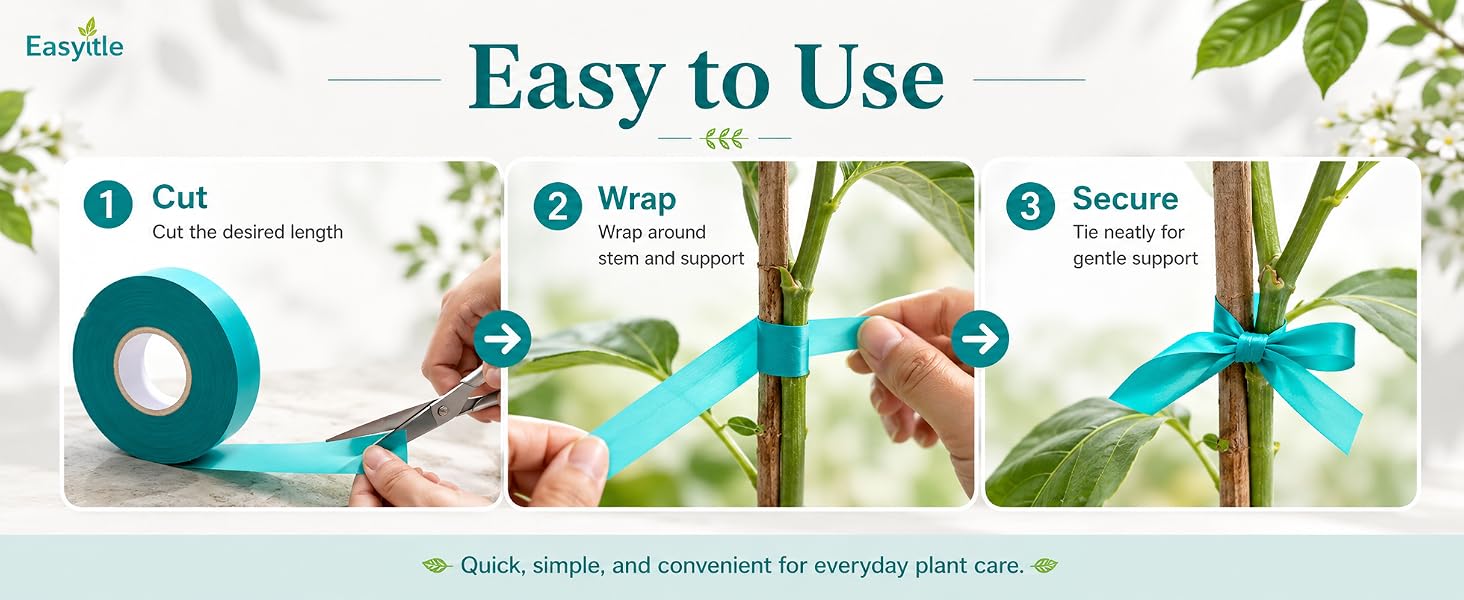 Easyitle

Easy to Use

1 Cut
Cut the desired length

2 Wrap
Wrap around stem and support

3 Secure
Tie neatly for gentle support

Quick, simple, and convenient for everyday plant care.